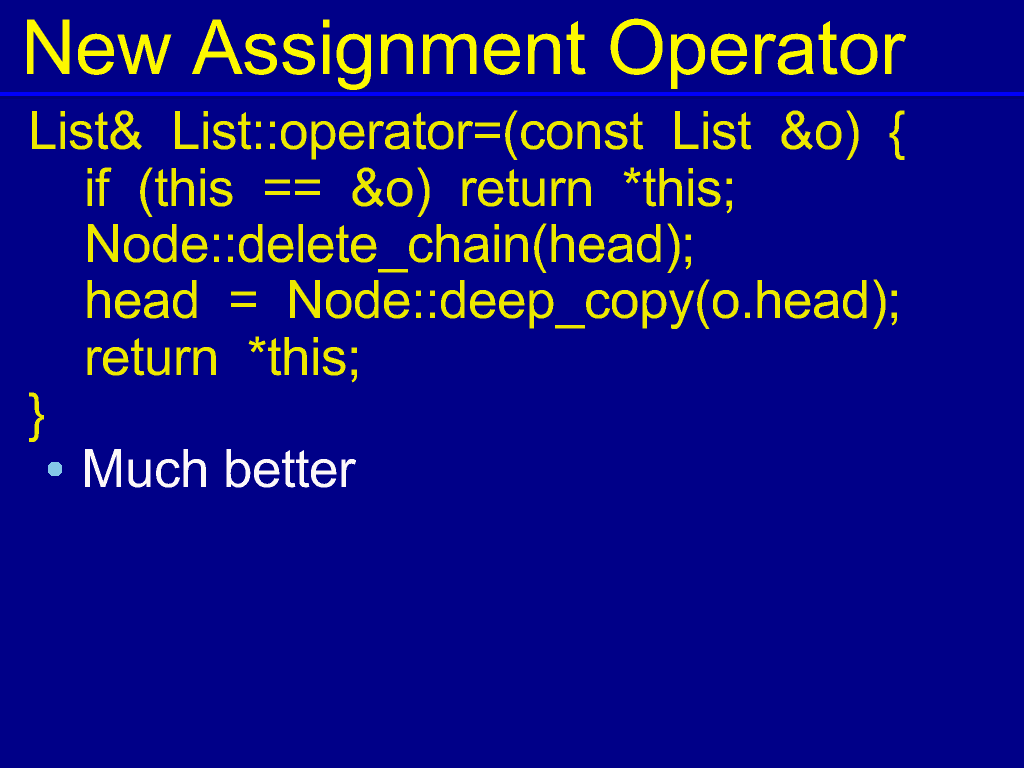 New Assignment Operator

List& List::operator=(const List &o) {
  if (this == &o) return *this;
  Node::delete_chain(head);
  head = Node::deep_copy(o.head);
  return *this;
}

• Much better